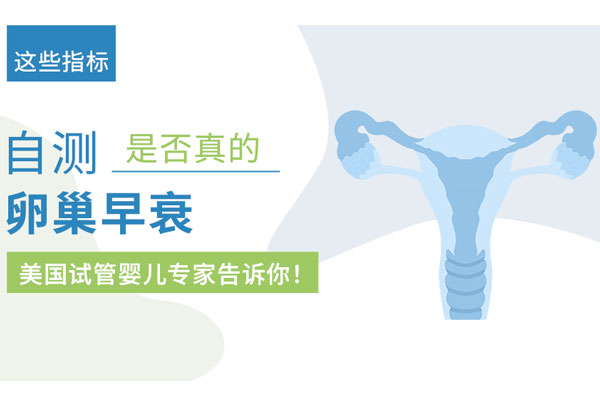 这些指标

自测 是否真的

卵巢早衰

美国试管婴儿专家告诉你！